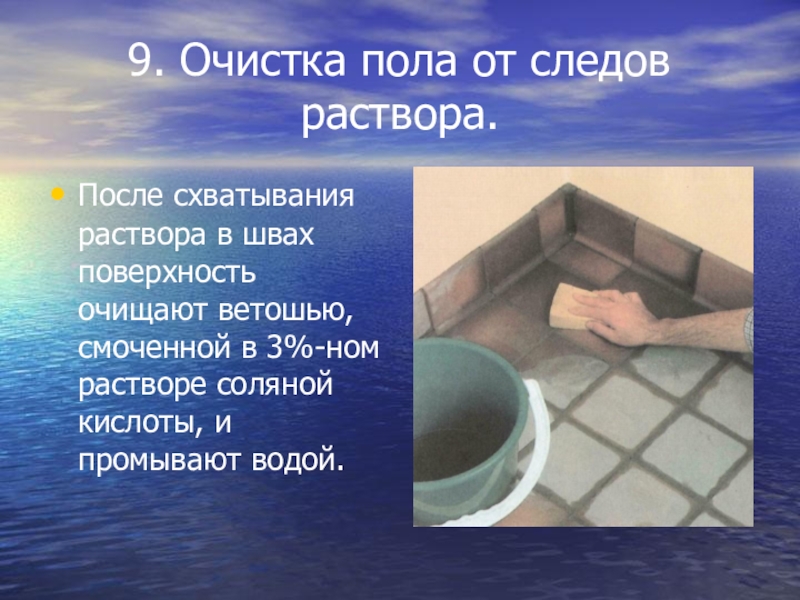 9. Очистка пола от следов раствора.

• После схватывания раствора в швах поверхность очищают ветошью, смоченной в 3%-ном растворе соляной кислоты, и промывают водой.